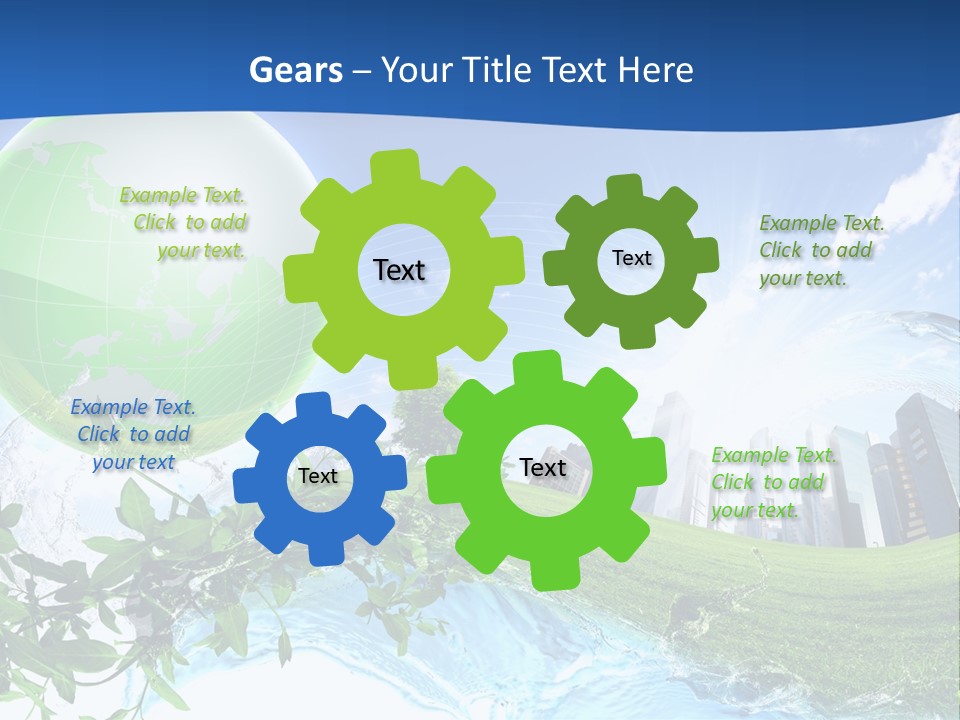 Gears – Your Title Text Here

Example Text. Click to add your text.

Text

Text

Example Text. Click to add your text.

Example Text. Click to add your text

Text

Text

Example Text. Click to add your text.